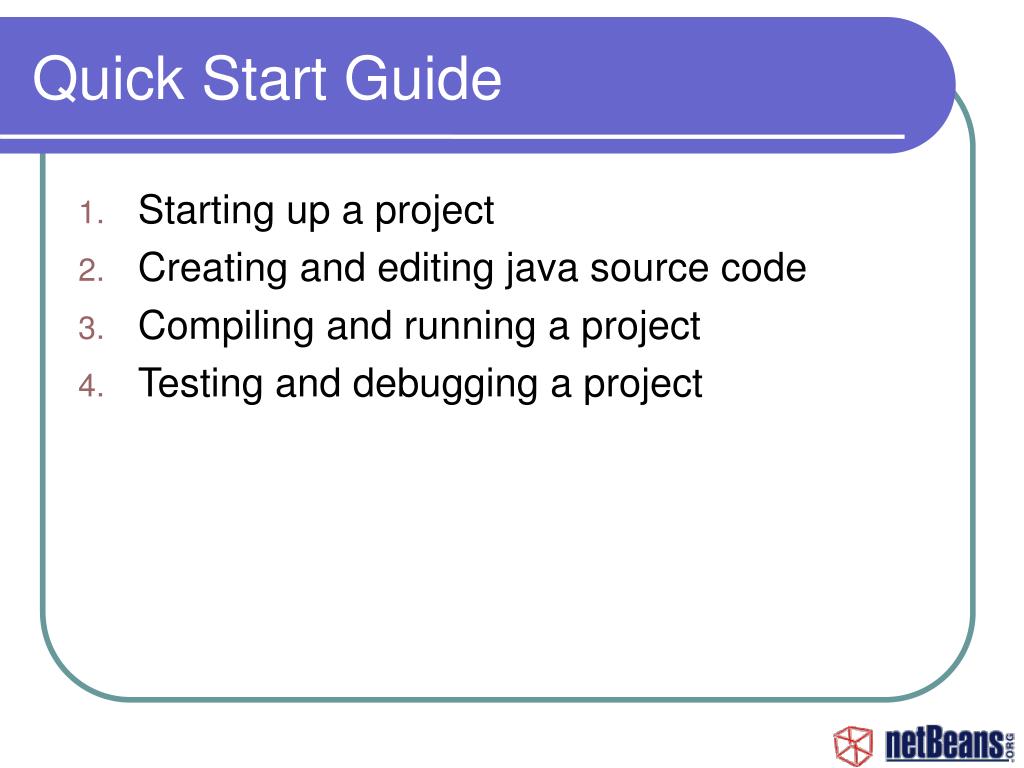 Quick Start Guide

1. Starting up a project
2. Creating and editing java source code
3. Compiling and running a project
4. Testing and debugging a project

netBeans.ORG